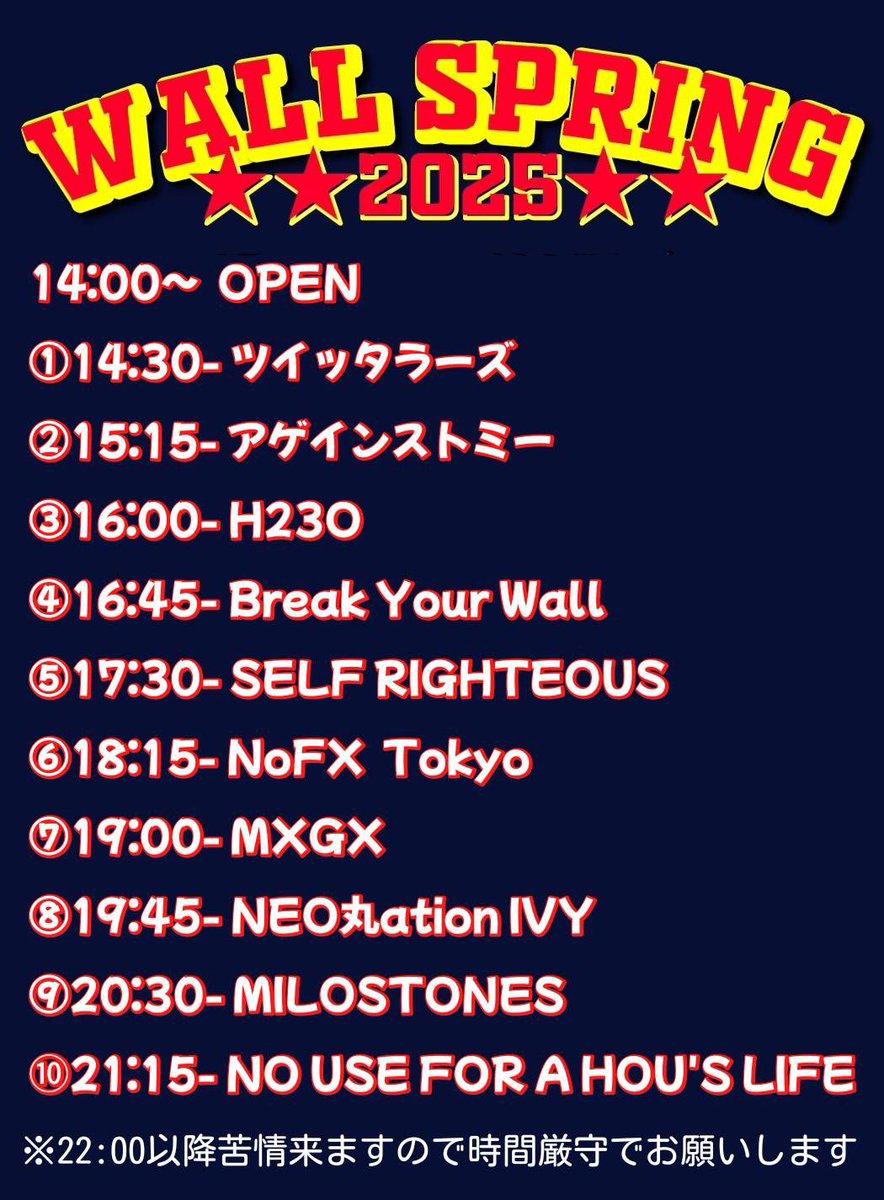 WALL SPRING
★★2025★★

14:00~ OPEN

①14:30- ツイッタラーズ

②15:15- アゲインストミー

③16:00- H23O

④16:45- Break Your Wall

⑤17:30- SELF RIGHTEOUS

⑥18:15- NoFX Tokyo

⑦19:00- MXGX

⑧19:45- NEO丸ation IVY

⑨20:30- MILOSTONES

⑩21:15- NO USE FOR A HOU'S LIFE

※22:00以降苦情来ますので時間厳守でお願いします